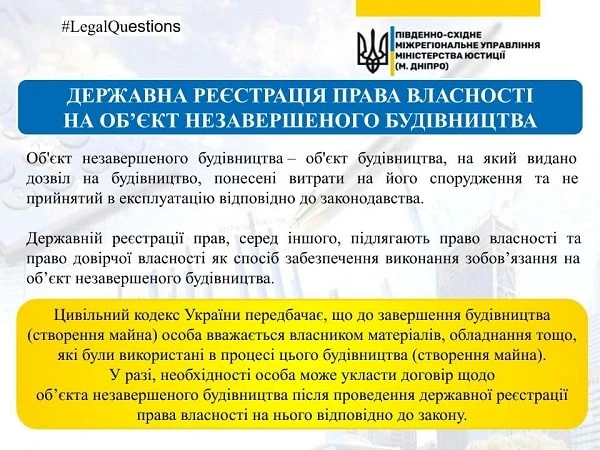 #LegalQuestions

ПІВДЕННО-СХІДНЕ МІЖРЕГІОНАЛЬНЕ УПРАВЛІННЯ МІНІСТЕРСТВА ЮСТИЦІЇ (М. ДНІПРО)

ДЕРЖАВНА РЕЄСТРАЦІЯ ПРАВА ВЛАСНОСТІ НА ОБ'ЄКТ НЕЗАВЕРШЕНОГО БУДІВНИЦТВА

Об'єкт незавершеного будівництва – об'єкт будівництва, на який видано дозвіл на будівництво, понесені витрати на його спорудження та не прийнятий в експлуатацію відповідно до законодавства.

Державній реєстрації прав, серед іншого, підлягають право власності та право довірчої власності як спосіб забезпечення виконання зобов'язання на об'єкт незавершеного будівництва.

Цивільний кодекс України передбачає, що до завершення будівництва (створення майна) особа вважається власником матеріалів, обладнання тощо, які були використані в процесі цього будівництва (створення майна). У разі, необхідності особа може укласти договір щодо об'єкта незавершеного будівництва після проведення державної реєстрації права власності на нього відповідно до закону.